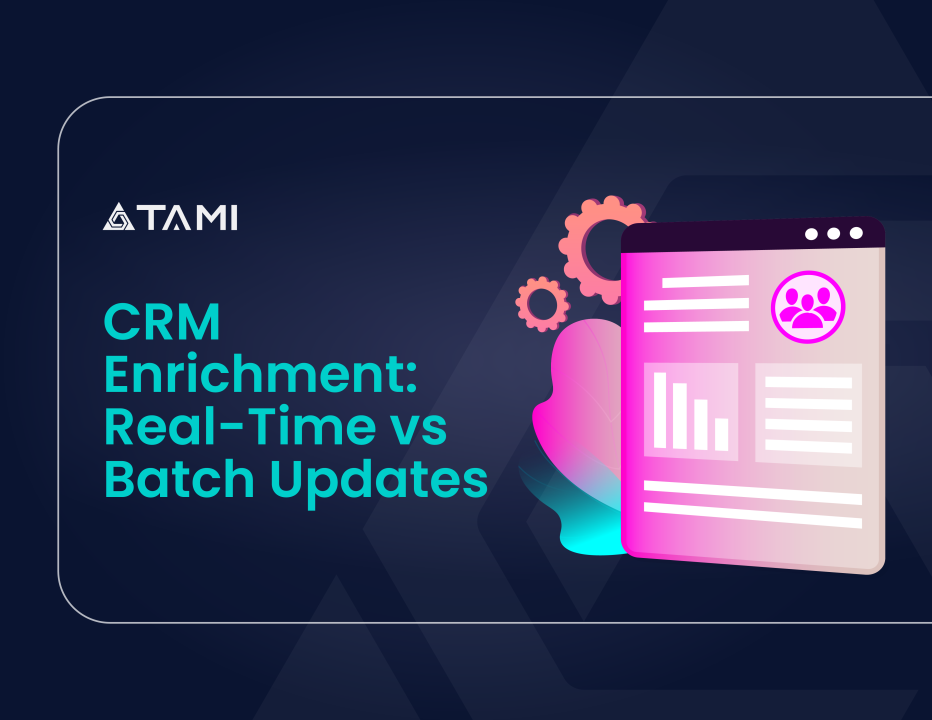 TAMI

CRM Enrichment: Real-Time vs Batch Updates